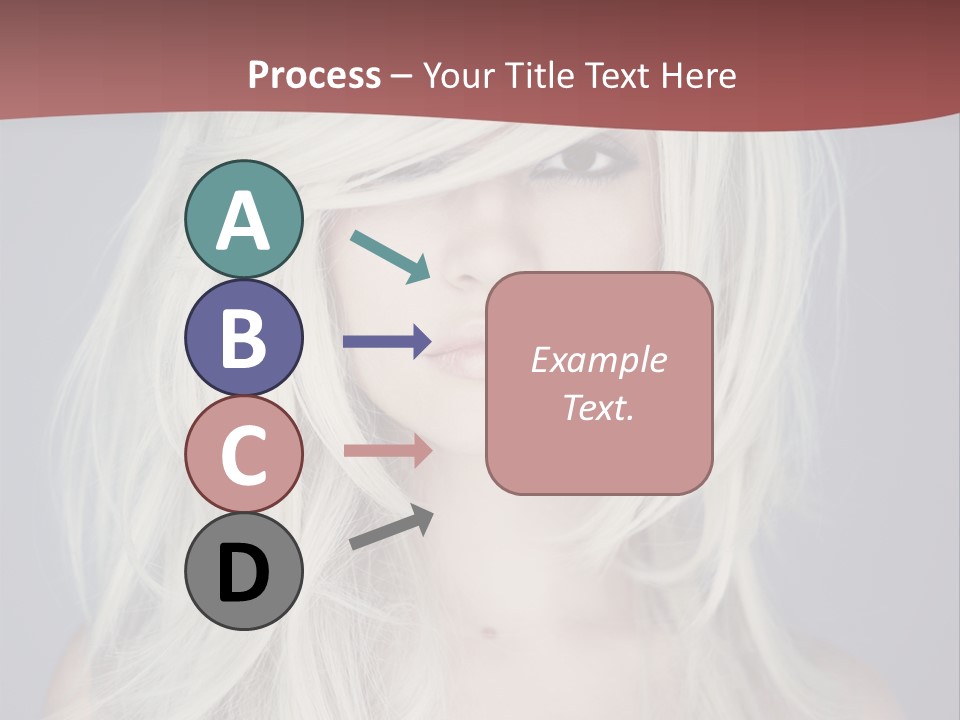 Process – Your Title Text Here

A

B

C

D

Example Text.